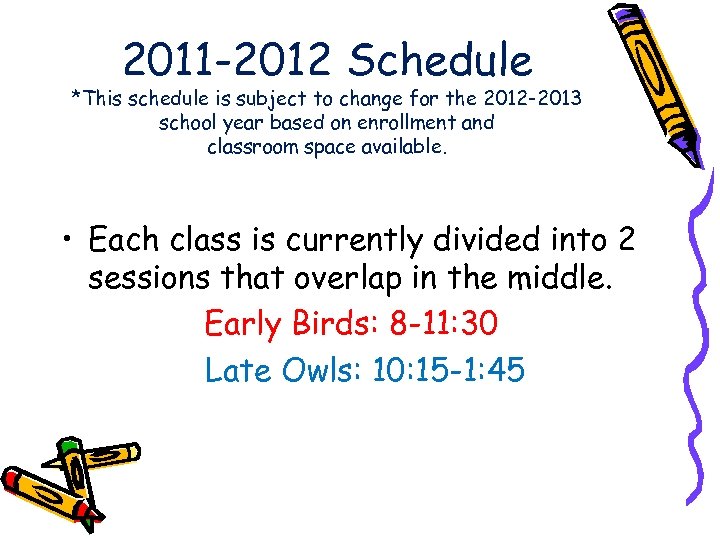 2011-2012 Schedule

*This schedule is subject to change for the 2012-2013 school year based on enrollment and classroom space available.

• Each class is currently divided into 2 sessions that overlap in the middle.

Early Birds: 8-11:30

Late Owls: 10:15-1:45